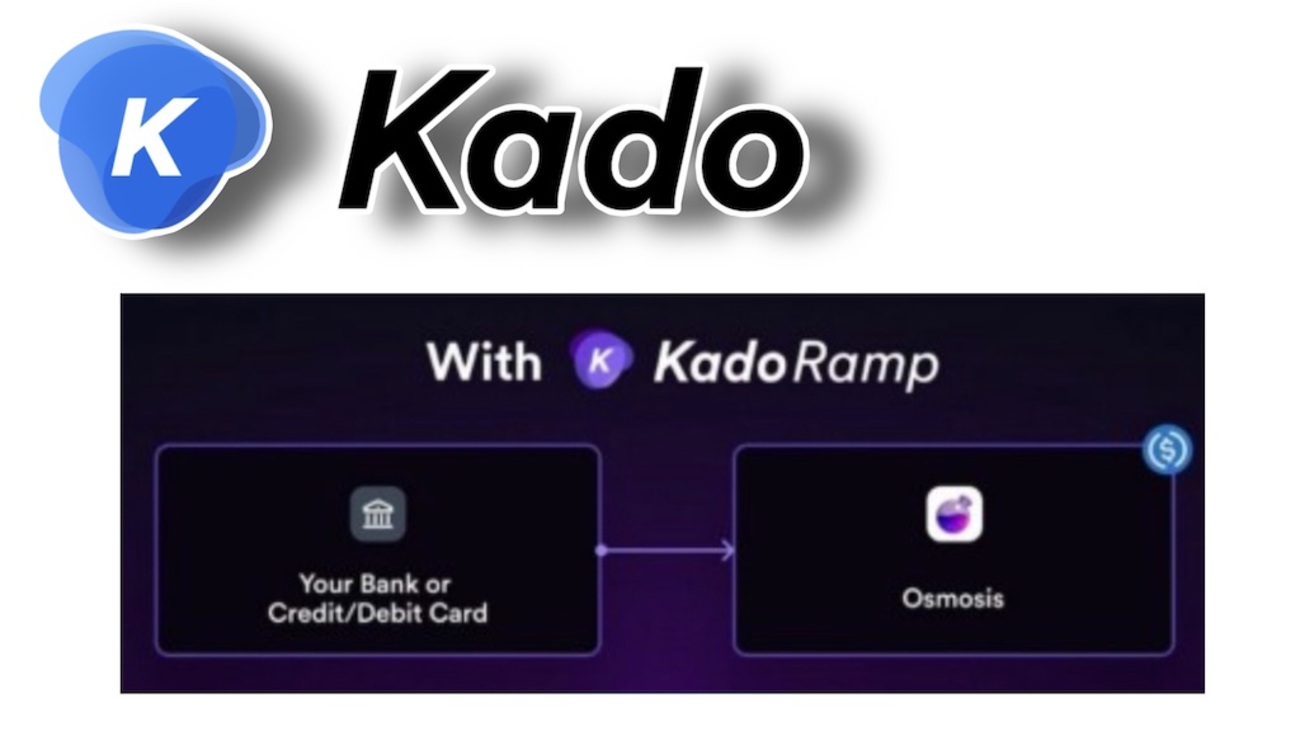 K Kado

With K KadoRamp

Your Bank or Credit/Debit Card

Osmosis